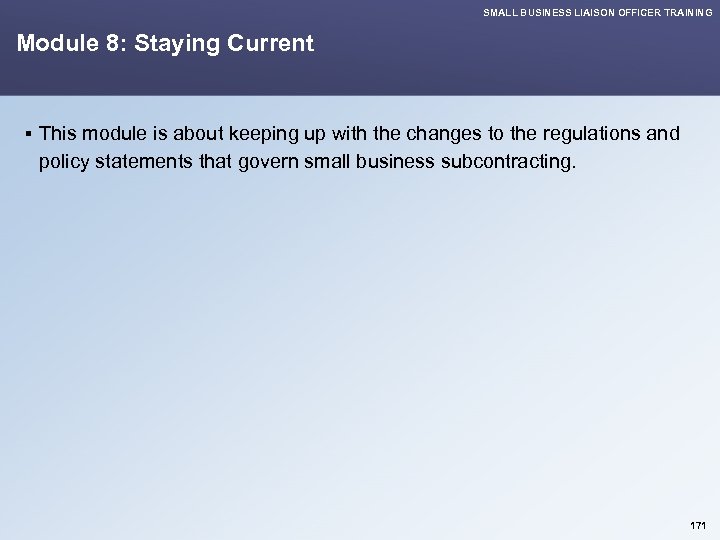 SMALL BUSINESS LIAISON OFFICER TRAINING

Module 8: Staying Current

▪ This module is about keeping up with the changes to the regulations and policy statements that govern small business subcontracting.

171